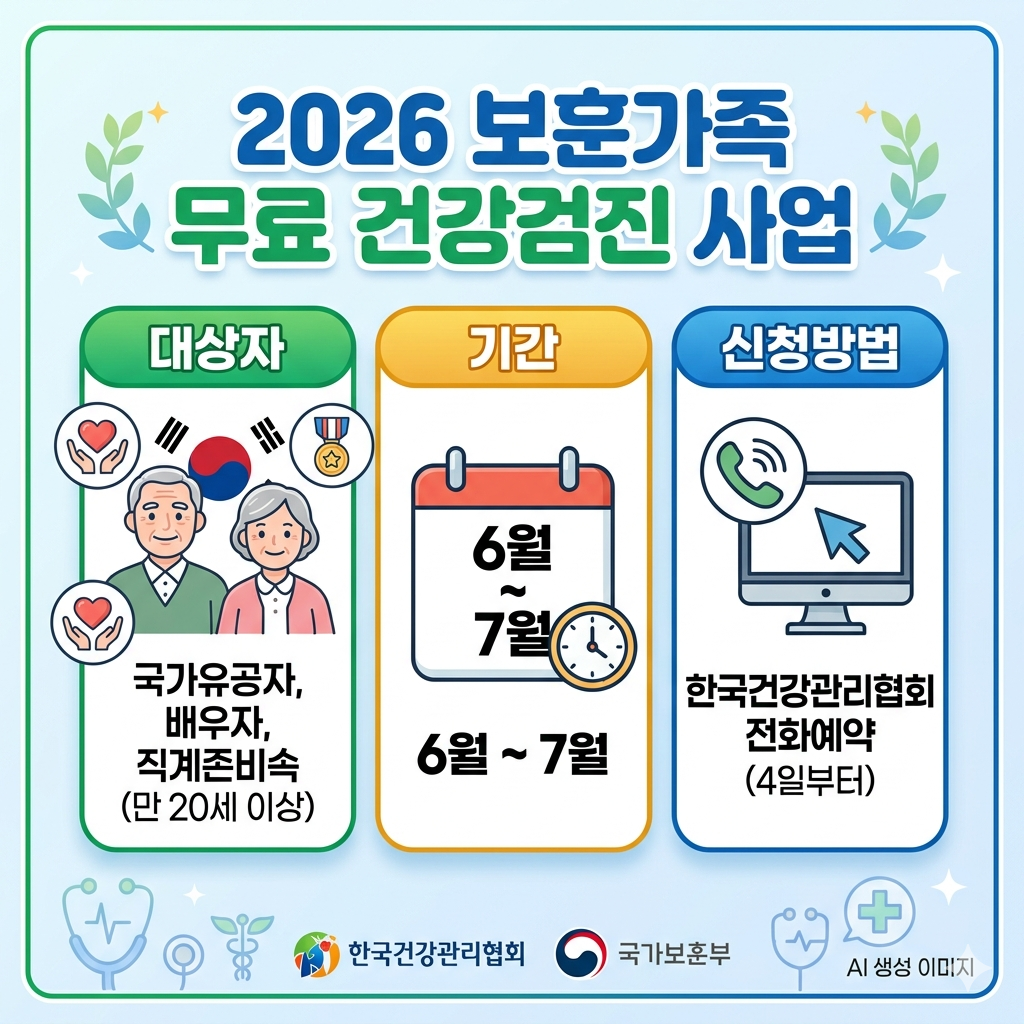 2026 보훈가족
무료 건강검진 사업

대상자

국가유공자,
배우자,
직계존비속
(만 20세 이상)

기간

6월
~
7월

6월 ~ 7월

신청방법

한국건강관리협회
전화예약
(4일부터)

한국건강관리협회

국가보훈부

AI 생성 이미지